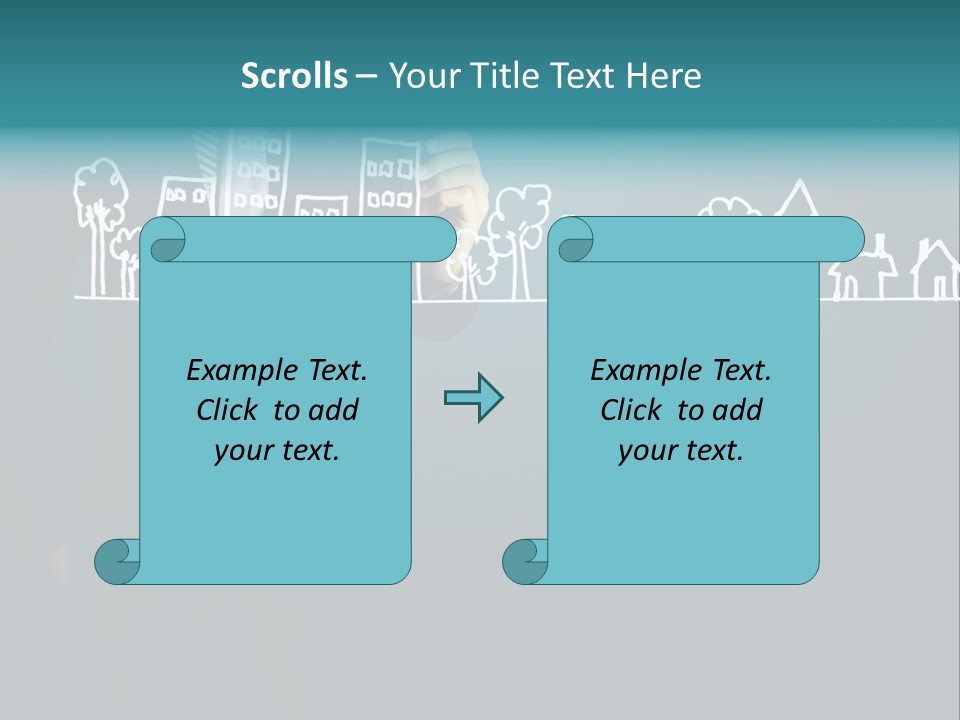 Scrolls – Your Title Text Here

Example Text. Click to add your text.

Example Text. Click to add your text.